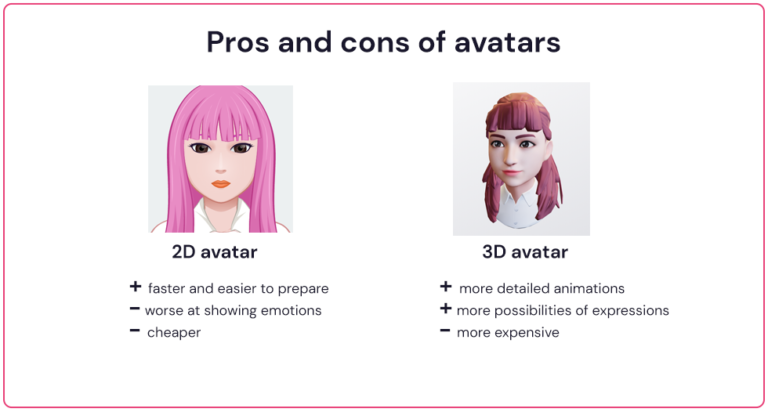 Pros and cons of avatars

2D avatar

+ faster and easier to prepare
− worse at showing emotions
− cheaper

3D avatar

+ more detailed animations
+ more possibilities of expressions
− more expensive